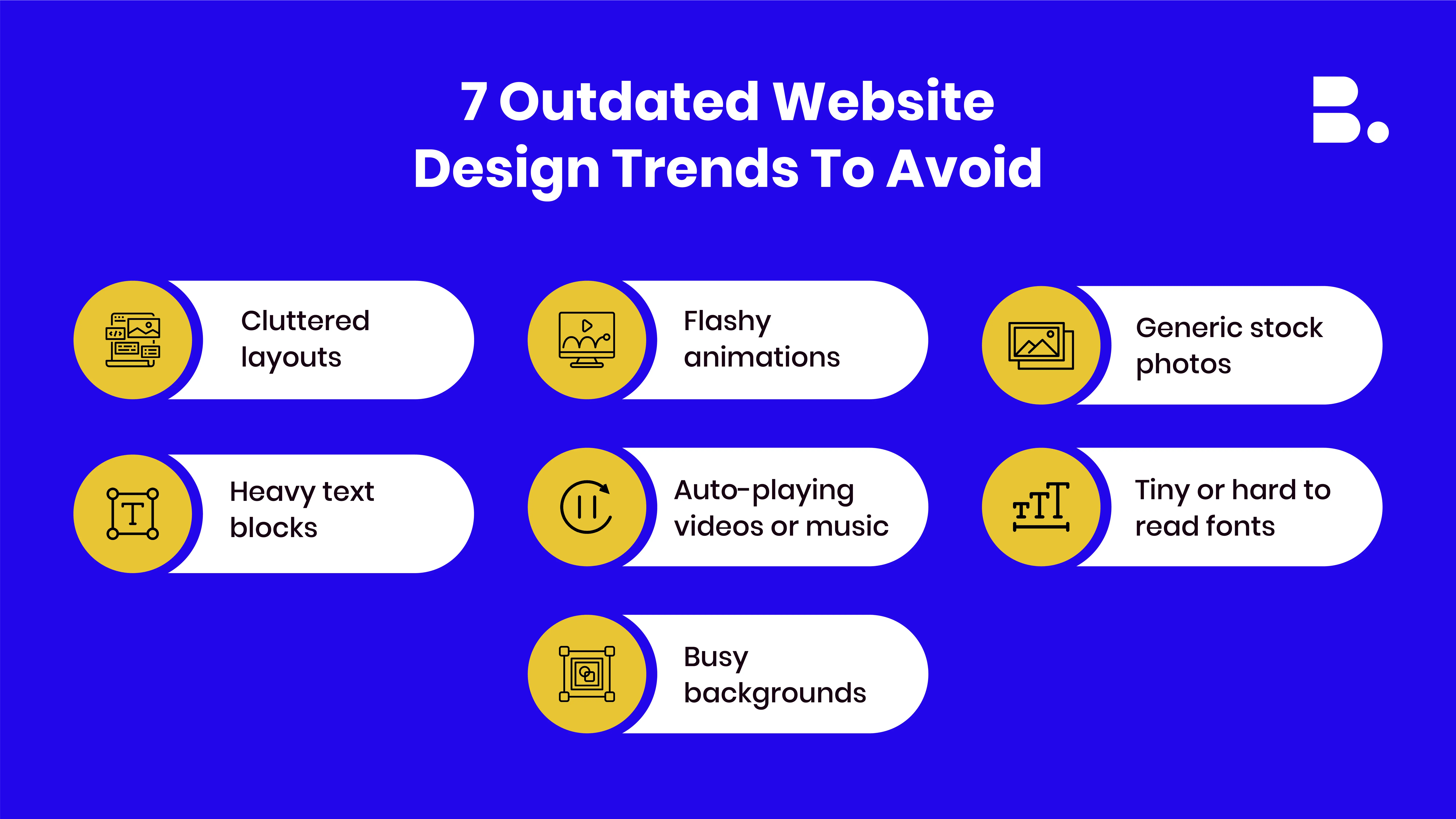 7 Outdated Website Design Trends To Avoid

B.

Cluttered layouts

Flashy animations

Generic stock photos

Heavy text blocks

Auto-playing videos or music

Tiny or hard to read fonts

Busy backgrounds